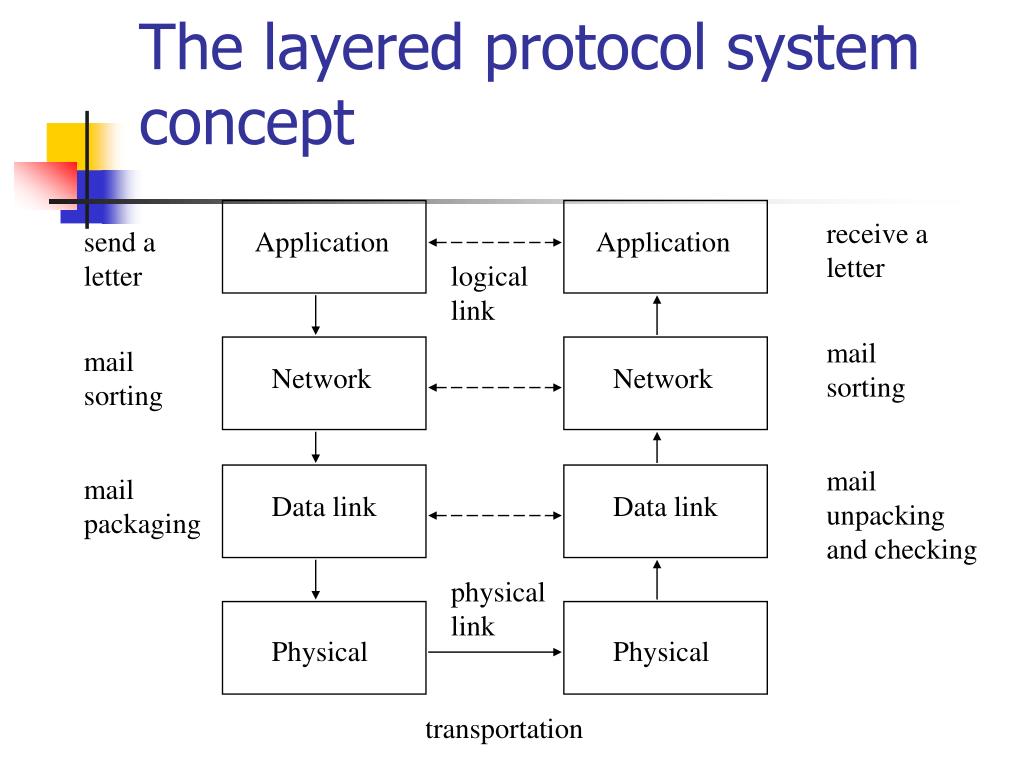 The layered protocol system concept

send a letter

Application

logical link

Application

receive a letter

mail sorting

Network

Network

mail sorting

mail packaging

Data link

Data link

mail unpacking and checking

physical link

Physical

Physical

transportation